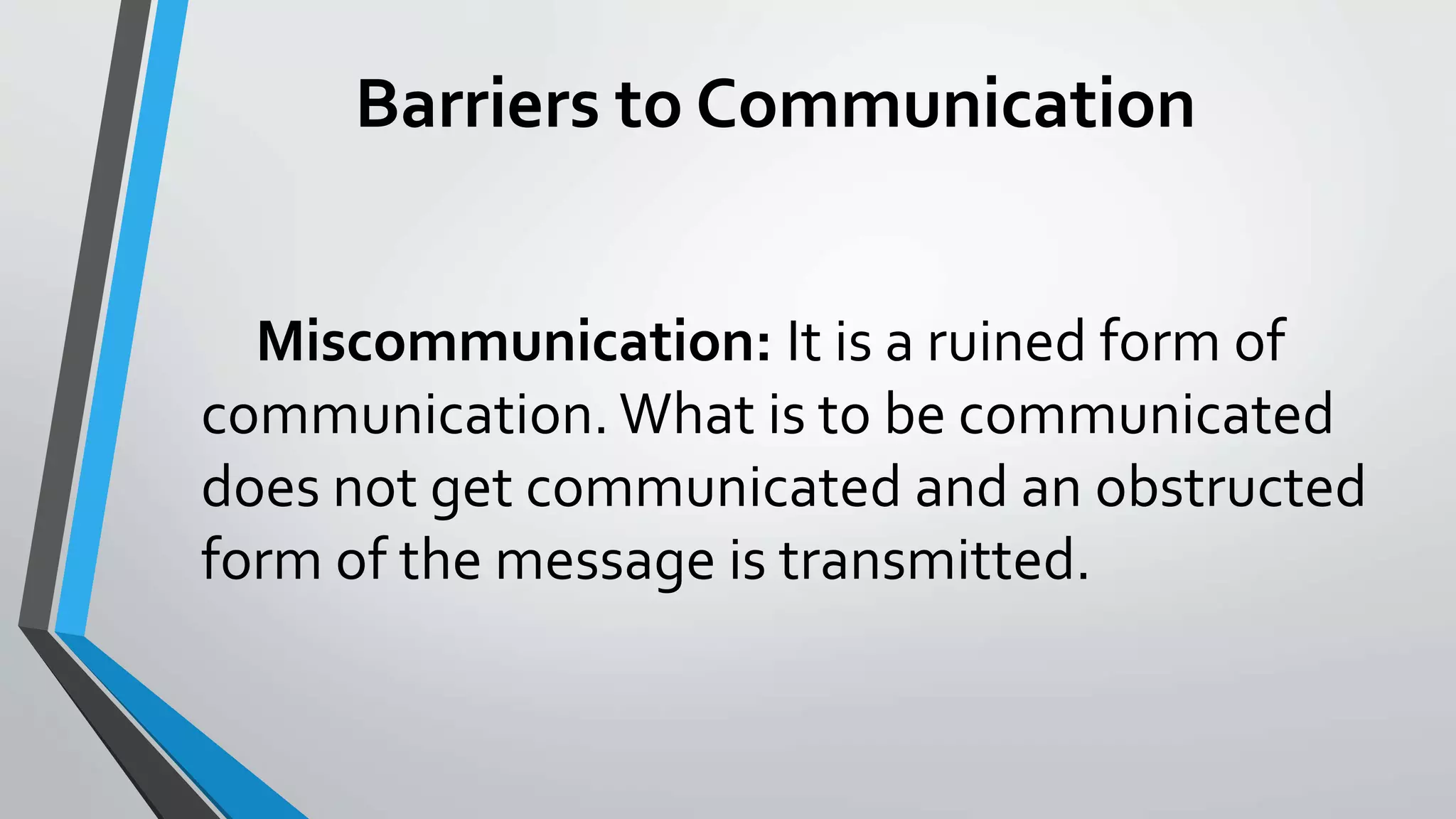 Barriers to Communication

Miscommunication: It is a ruined form of communication. What is to be communicated does not get communicated and an obstructed form of the message is transmitted.